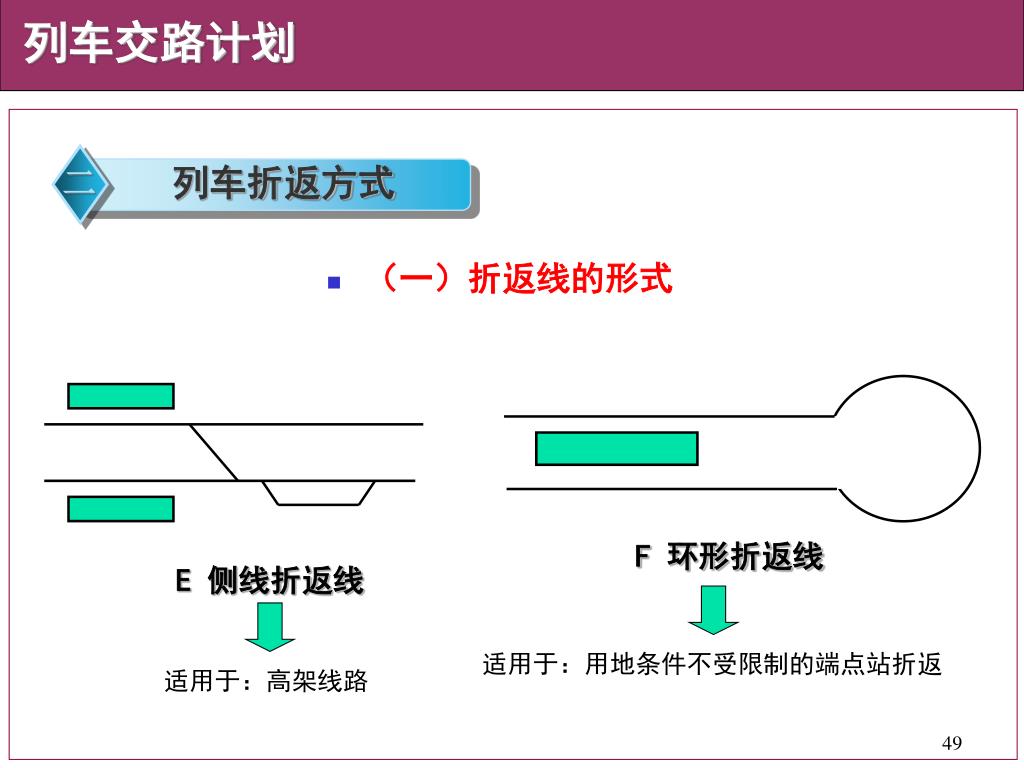 列车交路计划

二

列车折返方式

（一）折返线的形式

E 侧线折返线

适用于：高架线路

F 环形折返线

适用于：用地条件不受限制的端点站折返

49